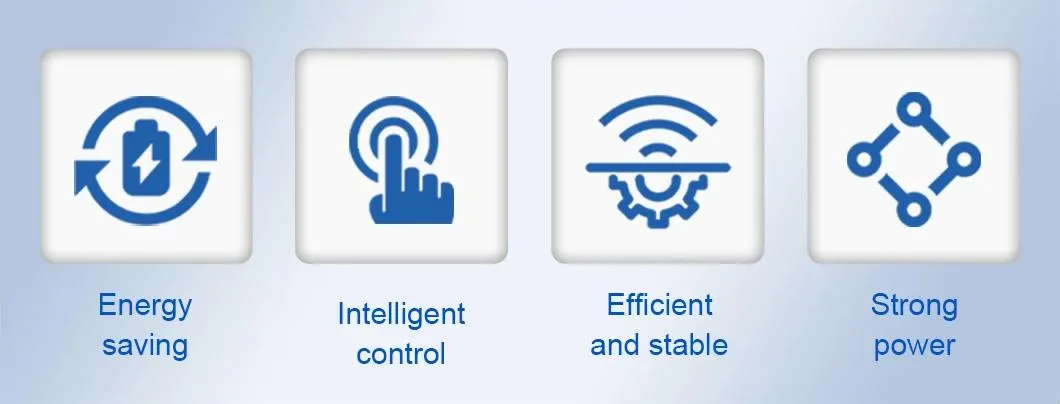 Energy saving

Intelligent control

Efficient and stable

Strong power